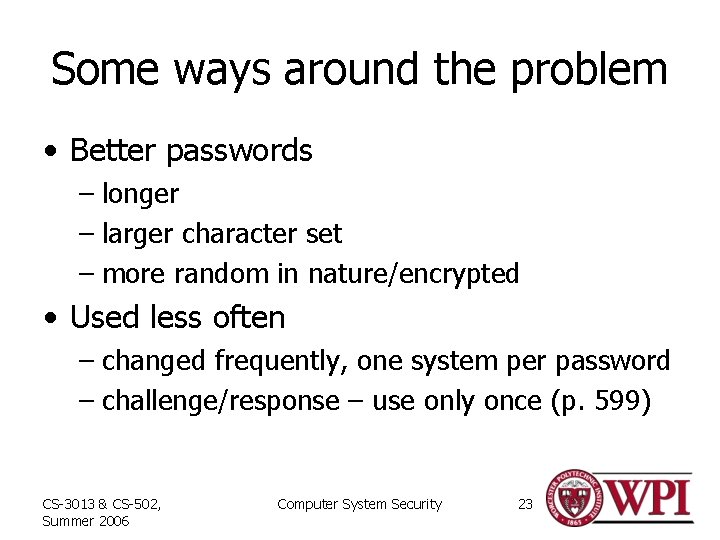 Some ways around the problem

• Better passwords
– longer
– larger character set
– more random in nature/encrypted
• Used less often
– changed frequently, one system per password
– challenge/response – use only once (p. 599)

CS-3013 & CS-502, Summer 2006

Computer System Security

23

WORCESTER POLYTECHNIC INSTITUTE 1865

WPI